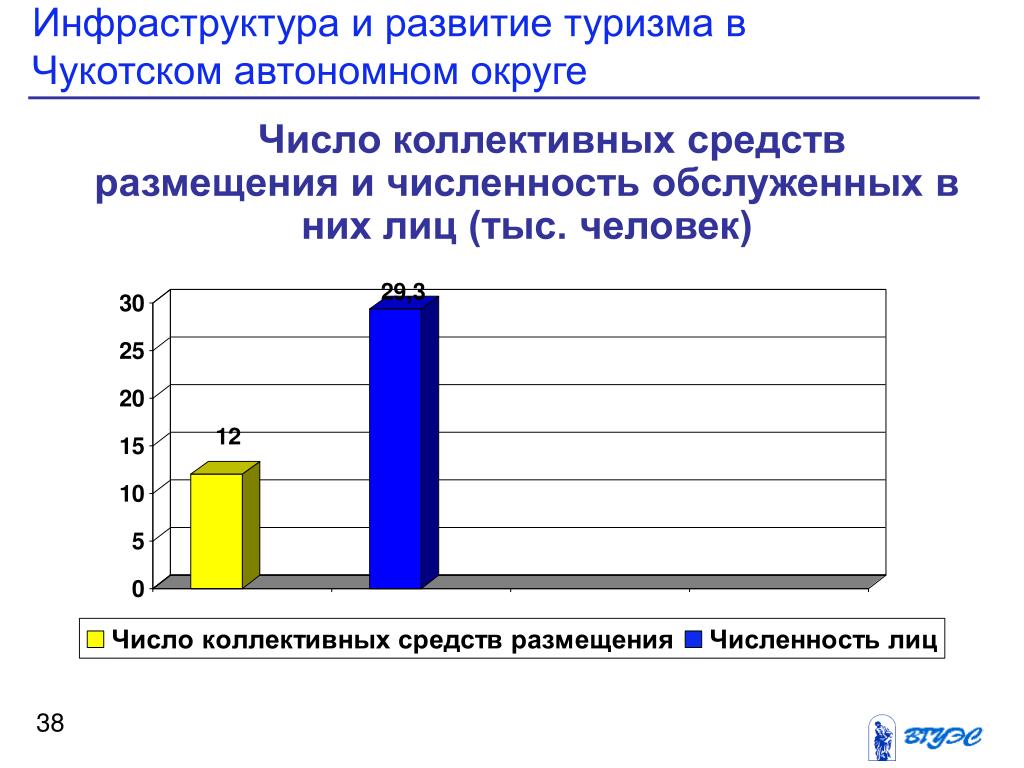 Инфраструктура и развитие туризма в Чукотском автономном округе

Число коллективных средств размещения и численность обслуженных в них лиц (тыс. человек)

30
25
20
15
10
5
0

12
29,3

Число коллективных средств размещения
Численность лиц

38

ВГУЭС